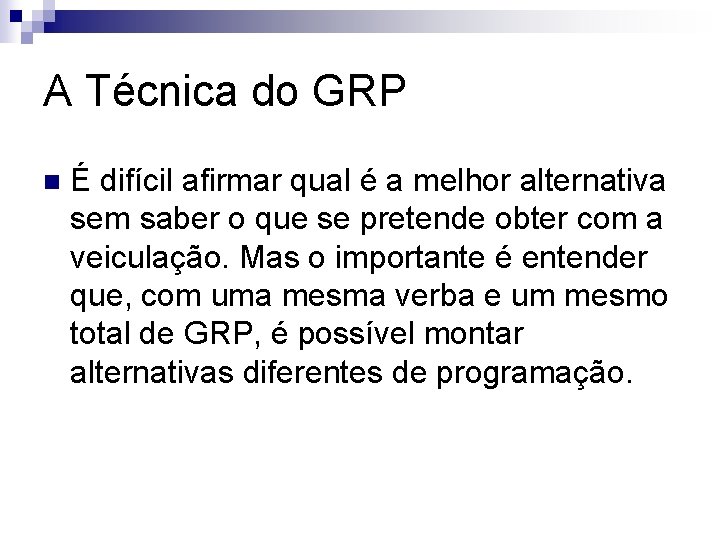 A Técnica do GRP

É difícil afirmar qual é a melhor alternativa sem saber o que se pretende obter com a veiculação. Mas o importante é entender que, com uma mesma verba e um mesmo total de GRP, é possível montar alternativas diferentes de programação.